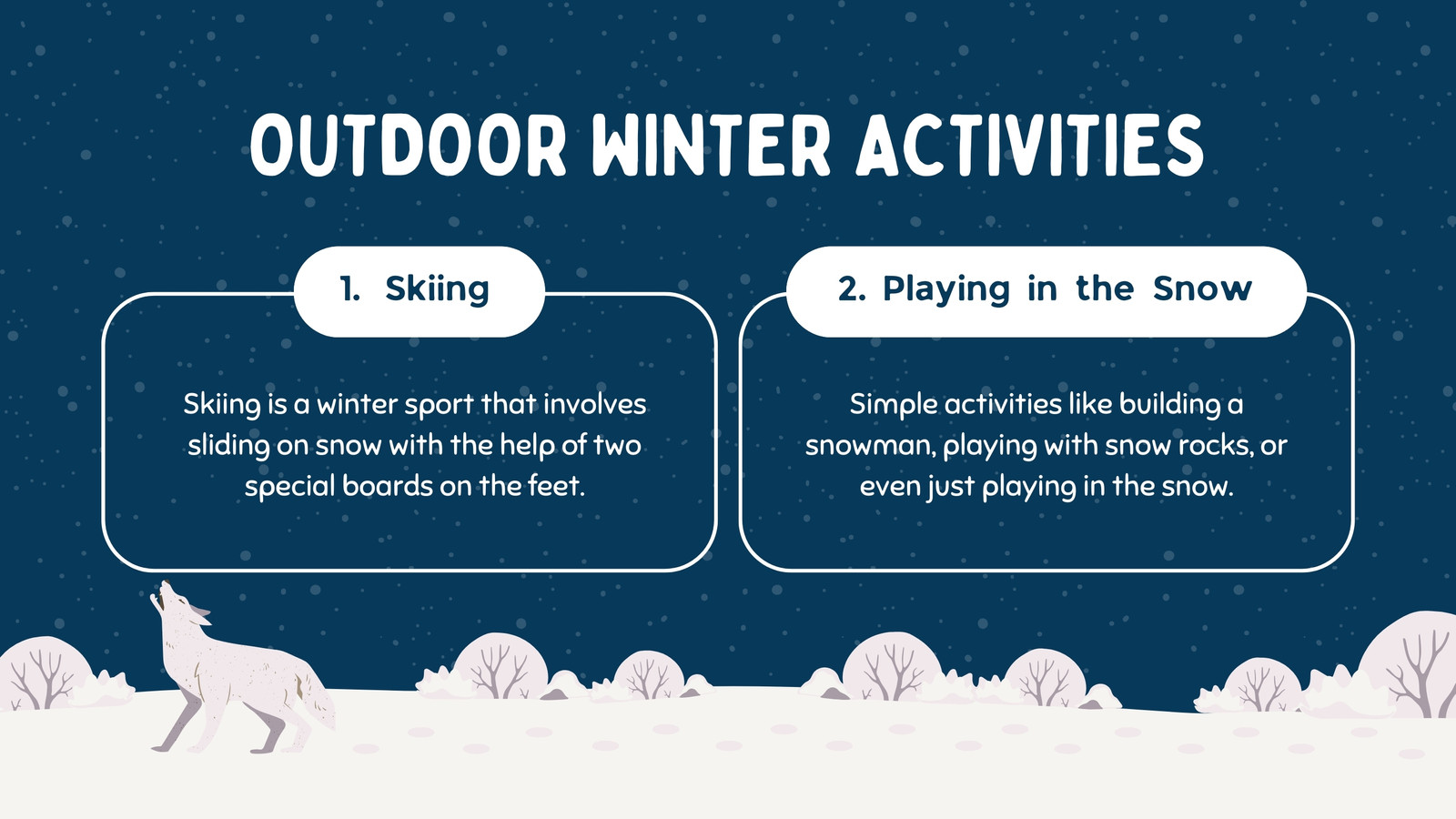 OUTDOOR WINTER ACTIVITIES

1. Skiing

Skiing is a winter sport that involves sliding on snow with the help of two special boards on the feet.

2. Playing in the Snow

Simple activities like building a snowman, playing with snow rocks, or even just playing in the snow.